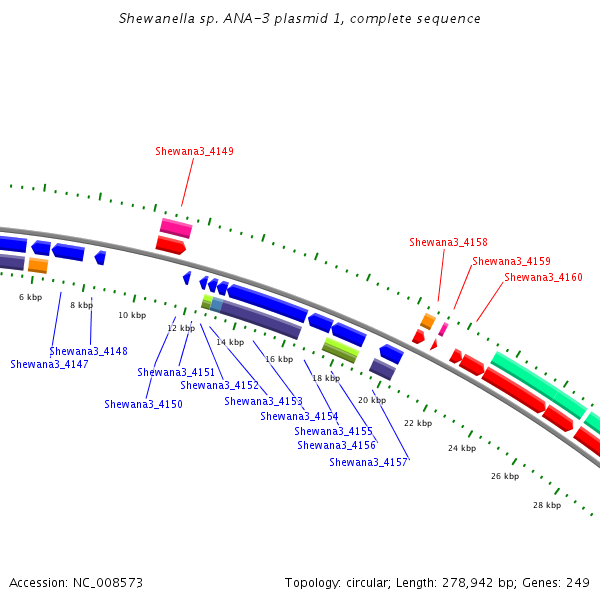 Shewanella sp. ANA-3 plasmid 1, complete sequence

Shewana3_4149

Shewana3_4158

Shewana3_4159

Shewana3_4160

6 kbp

8 kbp

10 kbp

12 kbp

14 kbp

16 kbp

18 kbp

20 kbp

22 kbp

24 kbp

26 kbp

28 kbp

Shewana3_4148

Shewana3_4147

Shewana3_4151

Shewana3_4152

Shewana3_4150

Shewana3_4153

Shewana3_4154

Shewana3_4155

Shewana3_4156

Shewana3_4157

Accession: NC_008573

Topology: circular; Length: 278,942 bp; Genes: 249